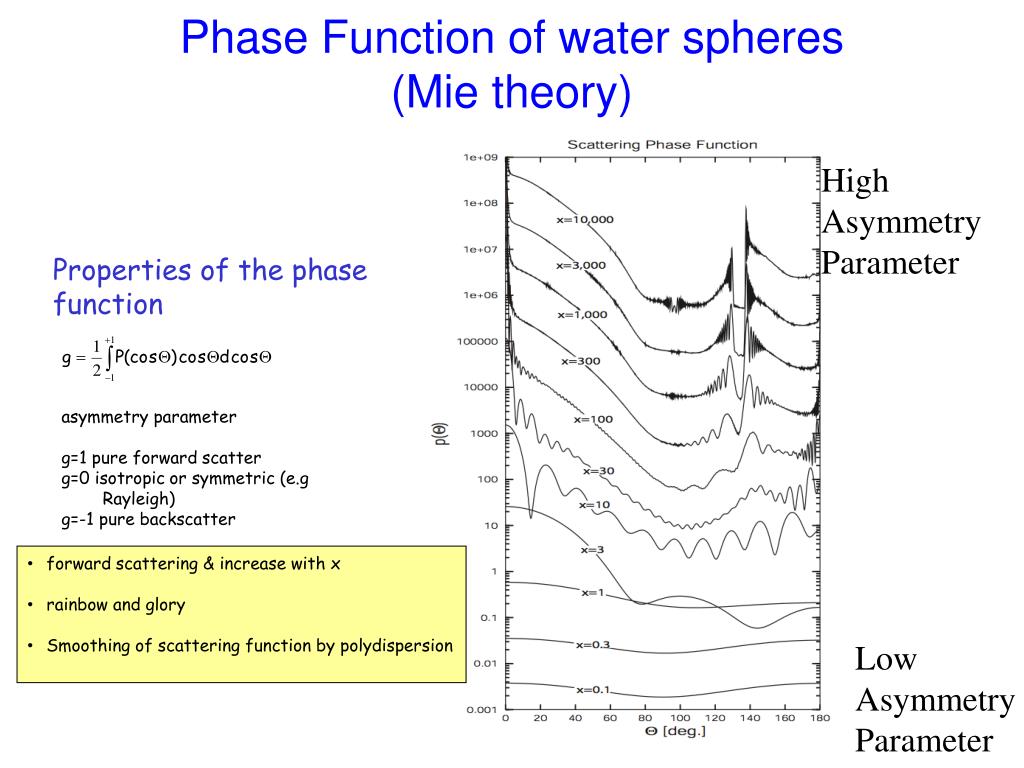 Phase Function of water spheres
(Mie theory)

Properties of the phase function

$g = \frac{1}{2}\int_{-1}^{+1} P(\cos\Theta)\cos\Theta d\cos\Theta$

asymmetry parameter

g=1 pure forward scatter
g=0 isotropic or symmetric (e.g Rayleigh)
g=-1 pure backscatter

• forward scattering & increase with x
• rainbow and glory
• Smoothing of scattering function by polydispersion

Scattering Phase Function

1e+09
1e+08
1e+07
1e+06
100000
10000
1000
100
10
1
0.1
0.01
0.001

p(Θ)

x=10,000
x=3,000
x=1,000
x=300
x=100
x=30
x=10
x=3
x=1
x=0.3
x=0.1

0 20 40 60 80 100 120 140 160 180
Θ [deg.]

High Asymmetry Parameter

Low Asymmetry Parameter